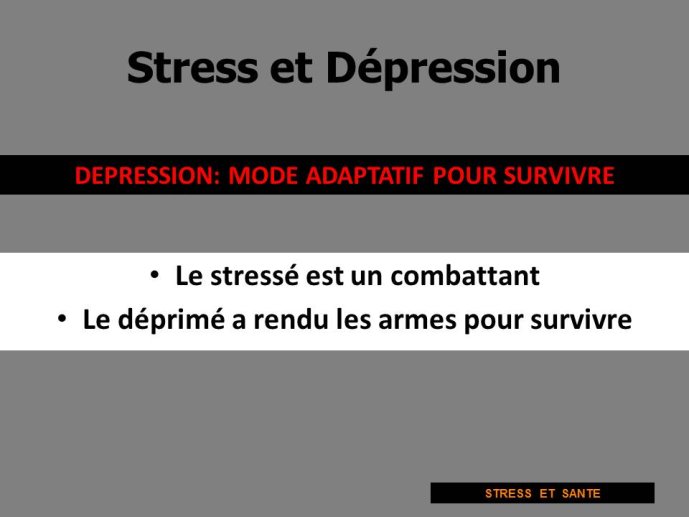 Stress et Dépression

DEPRESSION: MODE ADAPTATIF POUR SURVIVRE

• Le stressé est un combattant
• Le déprimé a rendu les armes pour survivre

STRESS ET SANTE